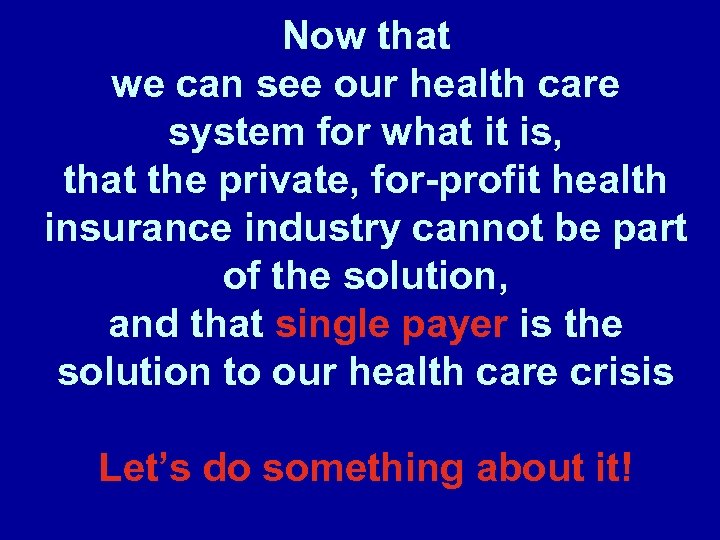 Now that
we can see our health care system for what it is,
that the private, for-profit health insurance industry cannot be part of the solution,
and that single payer is the solution to our health care crisis

Let’s do something about it!